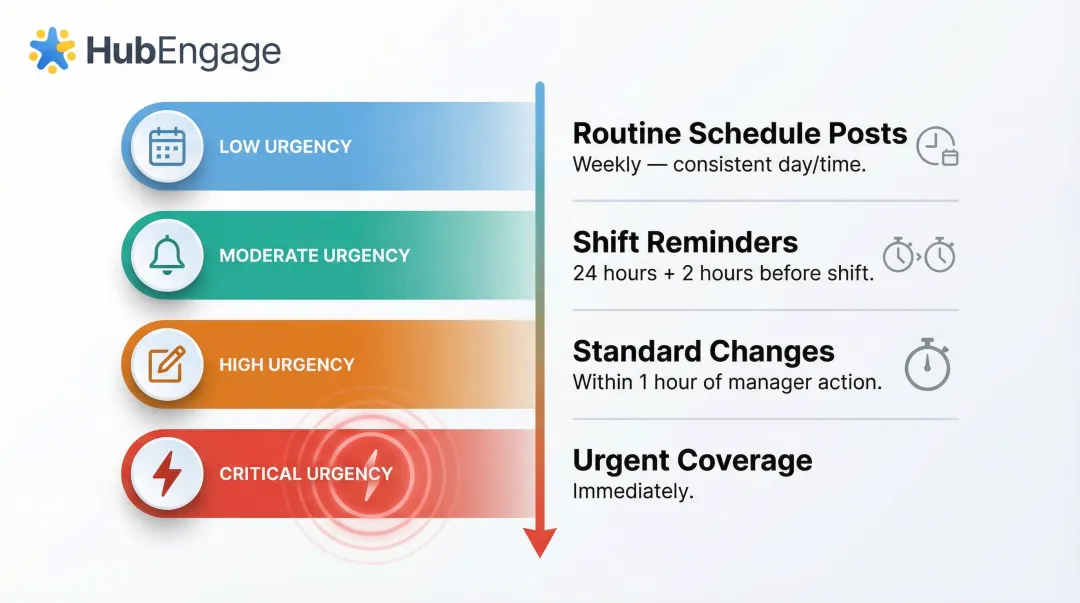 HubEngage

LOW URGENCY

MODERATE URGENCY

HIGH URGENCY

CRITICAL URGENCY

Routine Schedule Posts
Weekly — consistent day/time.

Shift Reminders
24 hours + 2 hours before shift.

Standard Changes
Within 1 hour of manager action.

Urgent Coverage
Immediately.